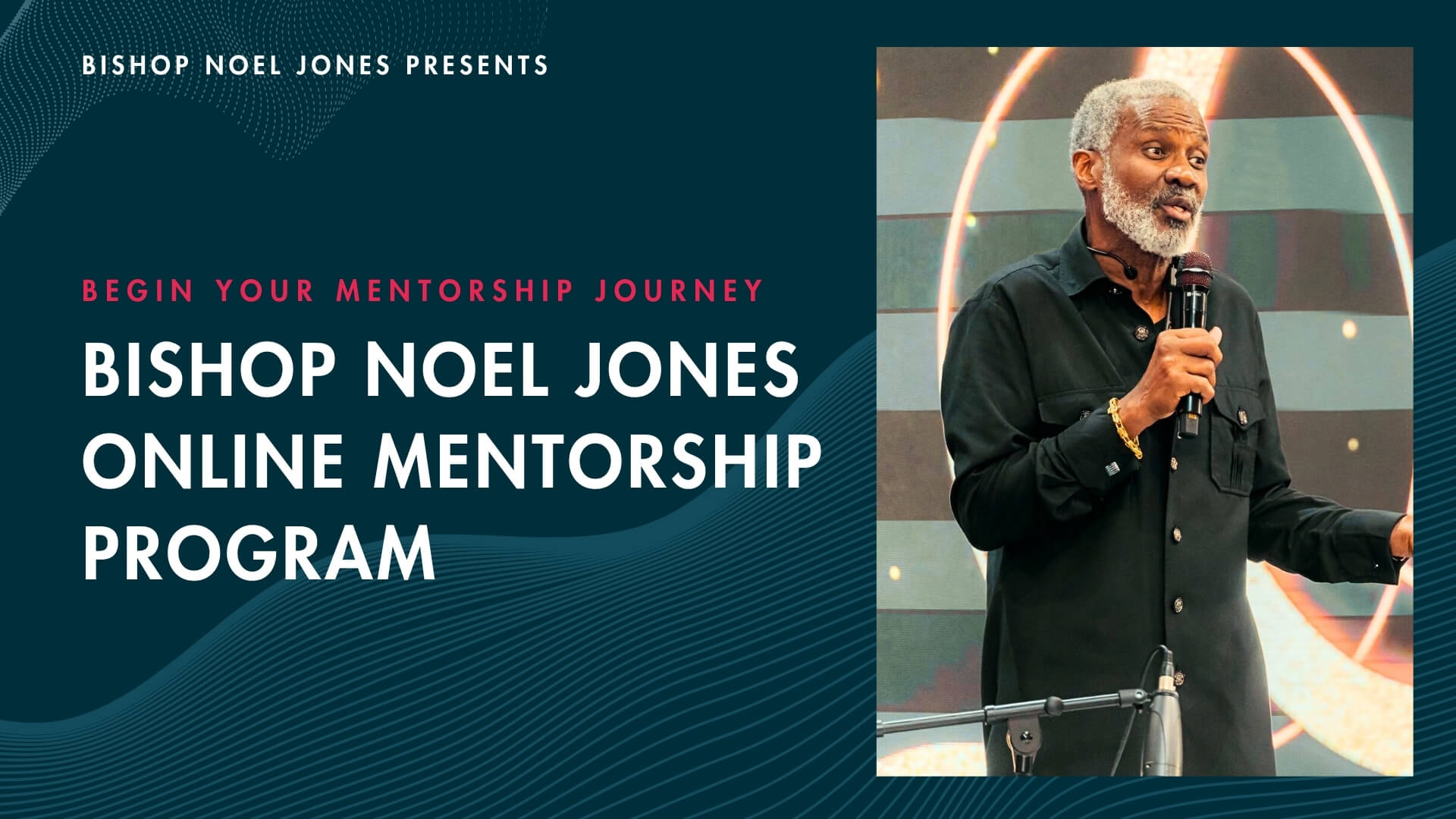 BISHOP NOEL JONES PRESENTS

BEGIN YOUR MENTORSHIP JOURNEY

BISHOP NOEL JONES ONLINE MENTORSHIP PROGRAM